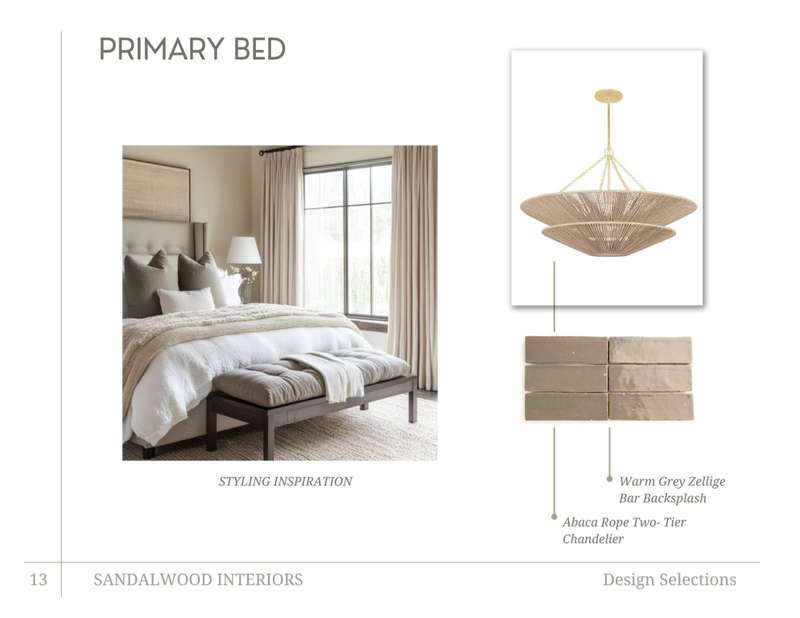 PRIMARY BED

STYLING INSPIRATION

Warm Grey Zellige Bar Backsplash

Abaca Rope Two- Tier Chandelier

13 SANDALWOOD INTERIORS Design Selections